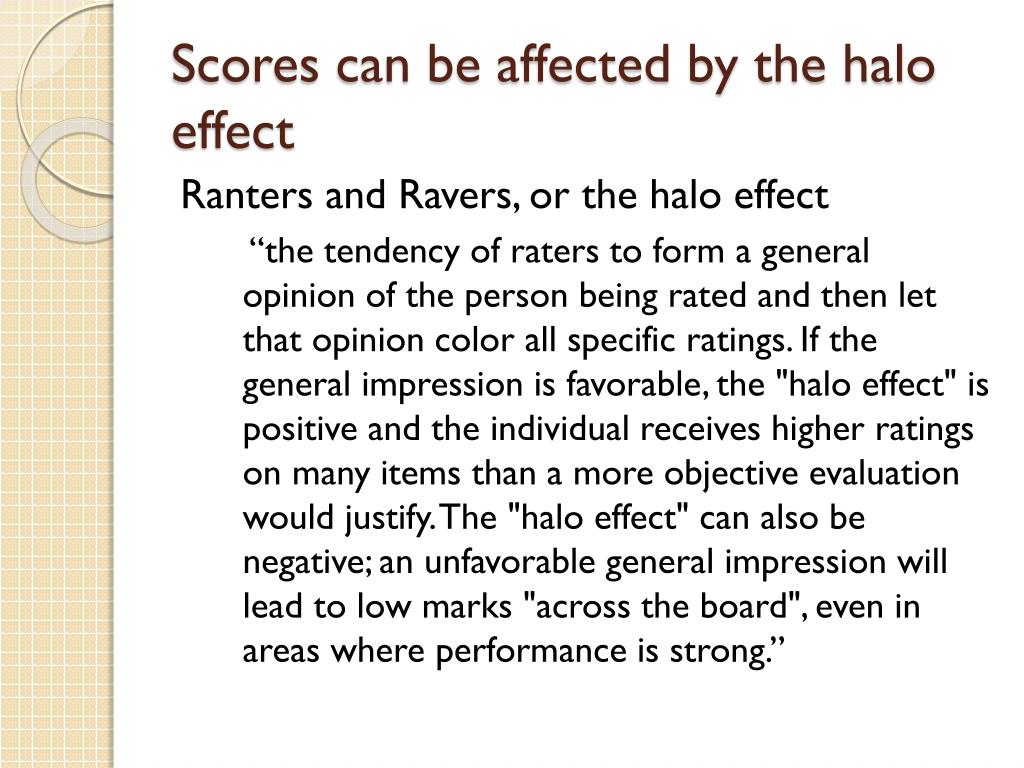 Scores can be affected by the halo effect

Ranters and Ravers, or the halo effect

“the tendency of raters to form a general opinion of the person being rated and then let that opinion color all specific ratings. If the general impression is favorable, the "halo effect" is positive and the individual receives higher ratings on many items than a more objective evaluation would justify. The "halo effect" can also be negative; an unfavorable general impression will lead to low marks "across the board", even in areas where performance is strong.”